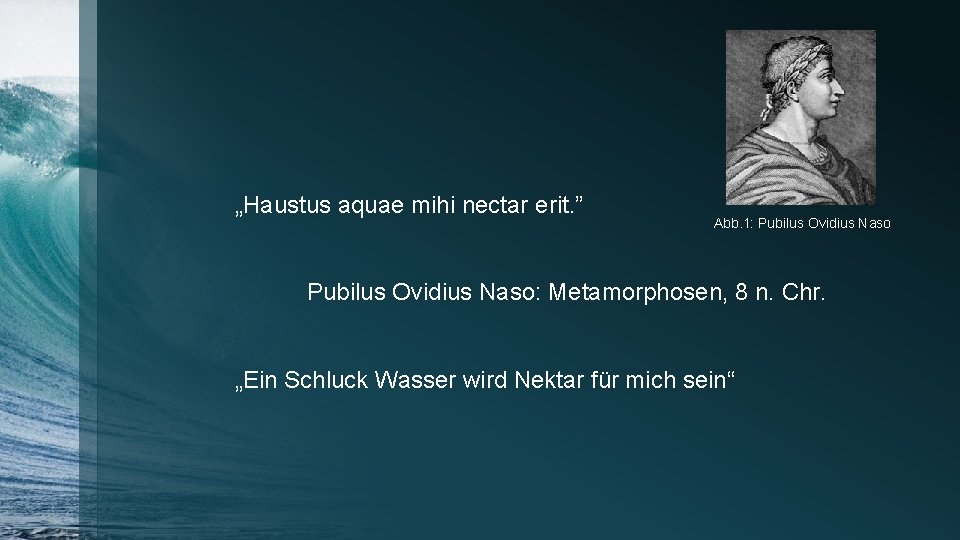 „Haustus aquae mihi nectar erit.”

Abb.1: Pubilus Ovidius Naso

Pubilus Ovidius Naso: Metamorphosen, 8 n. Chr.

„Ein Schluck Wasser wird Nektar für mich sein“